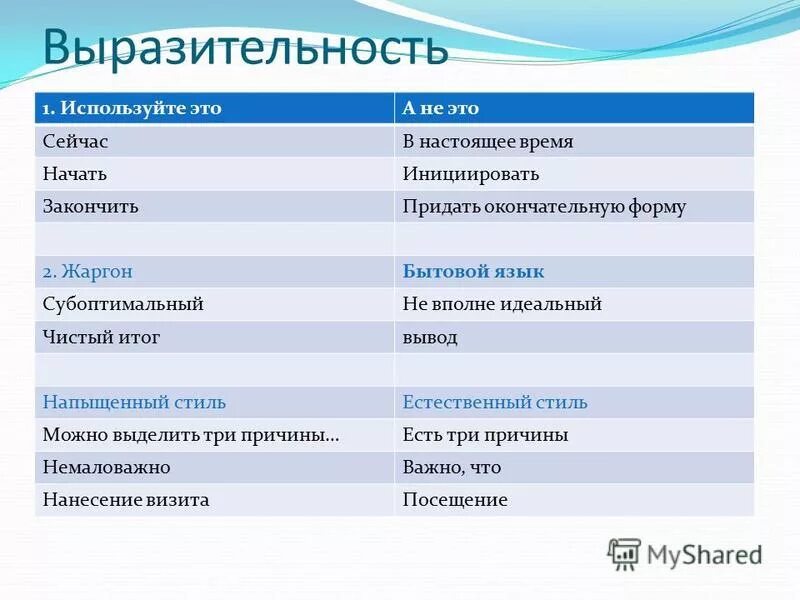 Выразительность

| 1. Используйте это | А не это |
|---|---|
| Сейчас | В настоящее время |
| Начать | Инициировать |
| Закончить | Придать окончательную форму |
| | |
| 2. Жаргон | Бытовой язык |
| Субоптимальный | Не вполне идеальный |
| Чистый итог | вывод |
| | |
| Напыщенный стиль | Естественный стиль |
| Можно выделить три причины… | Есть три причины |
| Немаловажно | Важно, что |
| Нанесение визита | Посещение |

MyShared